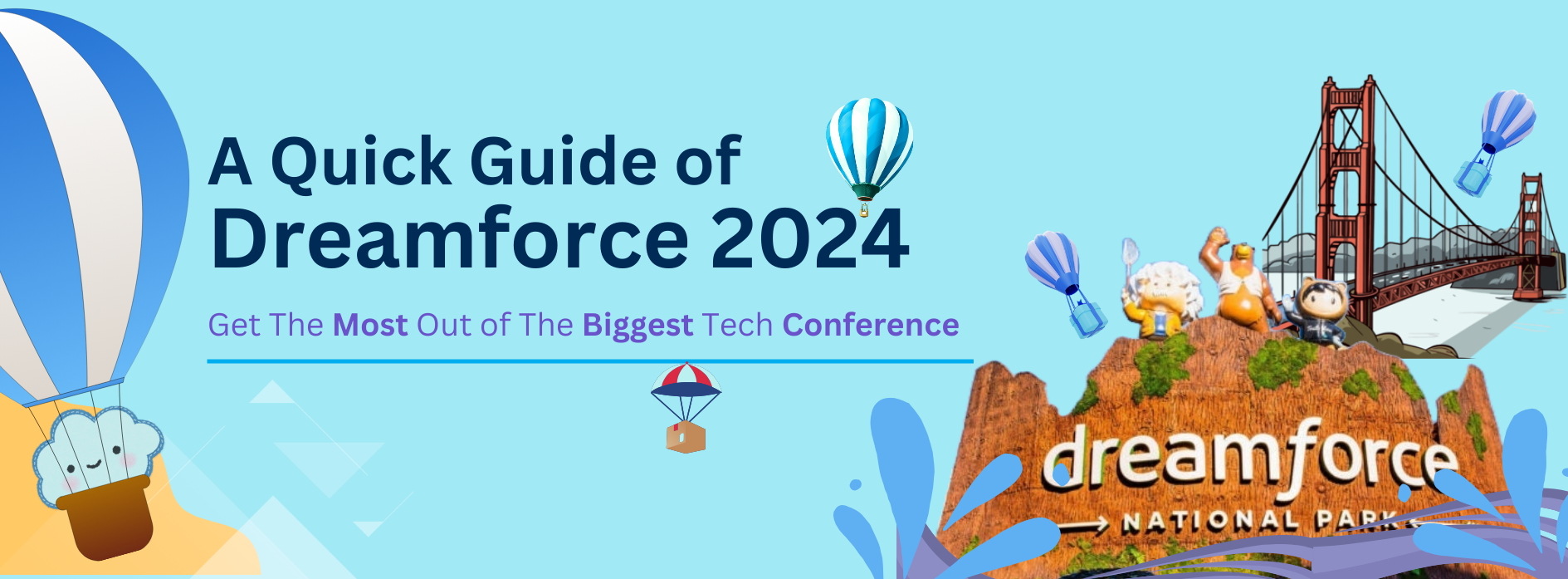 A Quick Guide of
Dreamforce 2024

Get The Most Out of The Biggest Tech Conference

dreamforce
NATIONAL PARK